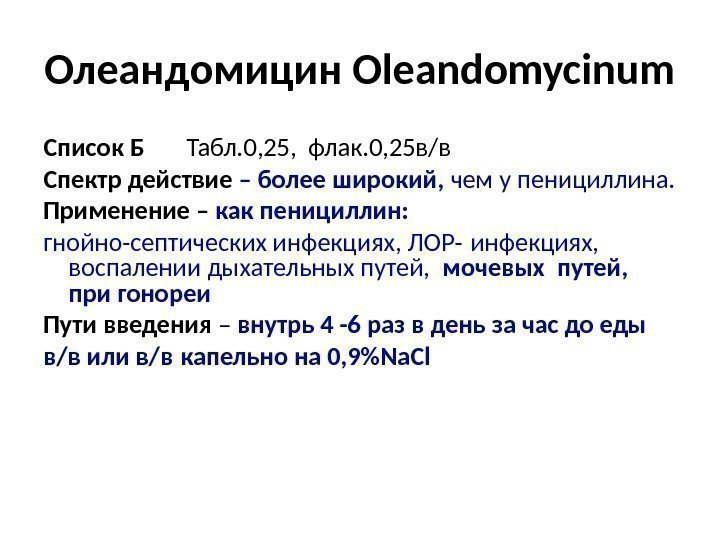 Олеандомицин Oleandomycinum

Список Б Табл.0,25, флак.0,25в/в

Спектр действие – более широкий, чем у пенициллина.

Применение – как пенициллин:

гнойно-септических инфекциях, ЛОР- инфекциях, воспалении дыхательных путей, мочевых путей, при гонореи

Пути введения – внутрь 4 -6 раз в день за час до еды

в/в или в/в капельно на 0,9%NaCl